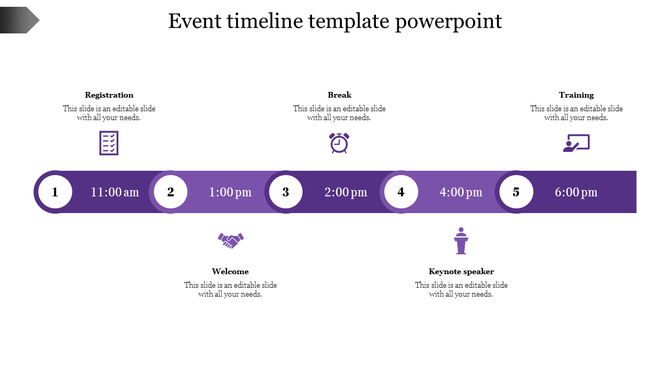 Event timeline template powerpoint

Registration
This slide is an editable slide with all your needs.

Break
This slide is an editable slide with all your needs.

Training
This slide is an editable slide with all your needs.

1 11:00 am 2 1:00 pm 3 2:00 pm 4 4:00 pm 5 6:00 pm

Welcome
This slide is an editable slide with all your needs.

Keynote speaker
This slide is an editable slide with all your needs.